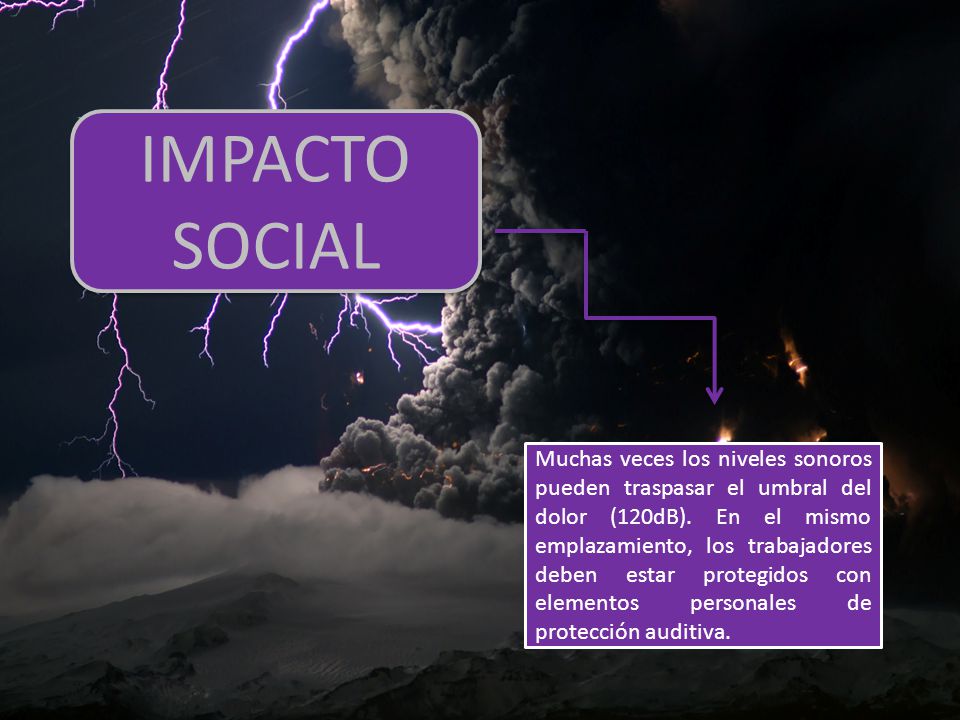 IMPACTO SOCIAL

Muchas veces los niveles sonoros pueden traspasar el umbral del dolor (120dB). En el mismo emplazamiento, los trabajadores deben estar protegidos con elementos personales de protección auditiva.